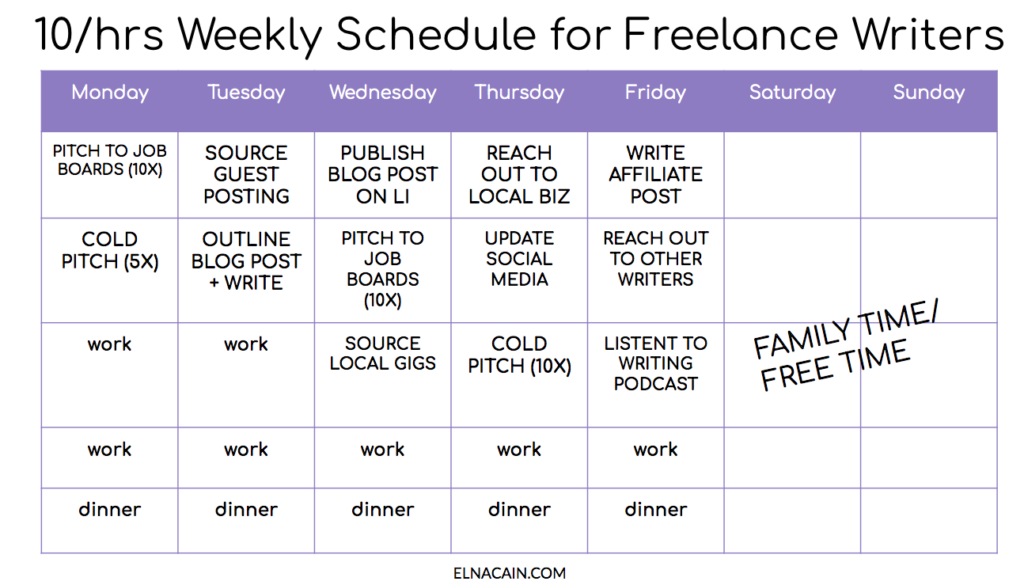 10/hrs Weekly Schedule for Freelance Writers

| Monday | Tuesday | Wednesday | Thursday | Friday | Saturday | Sunday |
|---|---|---|---|---|---|---|
| PITCH TO JOB BOARDS (10X) | SOURCE GUEST POSTING | PUBLISH BLOG POST ON LI | REACH OUT TO LOCAL BIZ | WRITE AFFILIATE POST | | |
| COLD PITCH (5X) | OUTLINE BLOG POST + WRITE | PITCH TO JOB BOARDS (10X) | UPDATE SOCIAL MEDIA | REACH OUT TO OTHER WRITERS | | |
| work | work | SOURCE LOCAL GIGS | COLD PITCH (10X) | LISTENT TO WRITING PODCAST | FAMILY TIME/ FREE TIME | |
| work | work | work | work | work | | |
| dinner | dinner | dinner | dinner | dinner | | |

ELNACAIN.COM